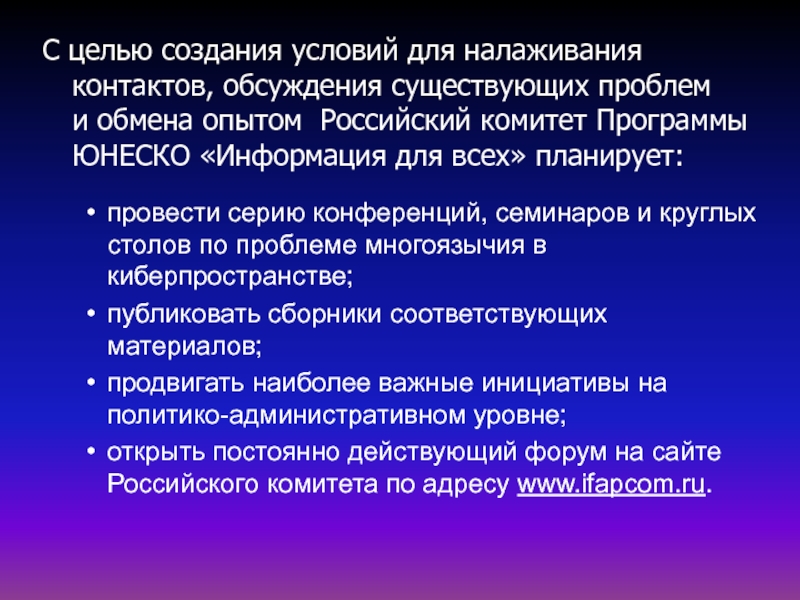 С целью создания условий для налаживания контактов, обсуждения существующих проблем и обмена опытом  Российский комитет Программы ЮНЕСКО «Информация для всех» планирует:

• провести серию конференций, семинаров и круглых столов по проблеме многоязычия в киберпространстве;
• публиковать сборники соответствующих материалов;
• продвигать наиболее важные инициативы на политико-административном уровне;
• открыть постоянно действующий форум на сайте Российского комитета по адресу www.ifapcom.ru.